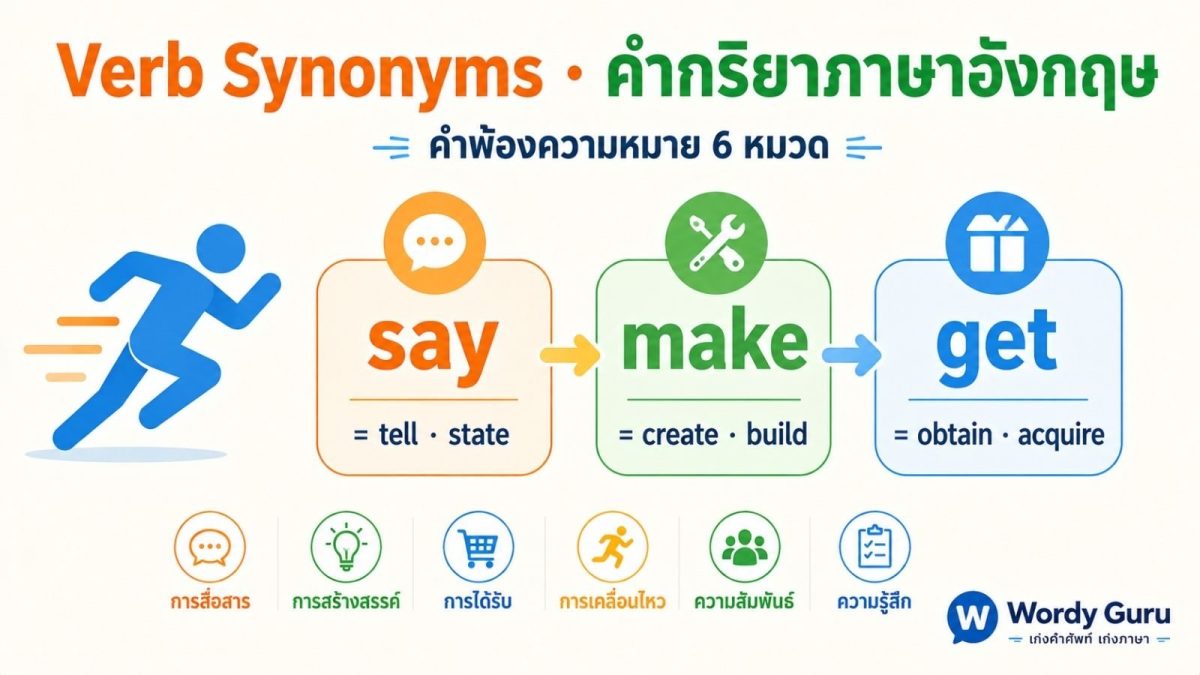 Verb Synonyms · คำกริยาภาษาอังกฤษ

คำพ้องความหมาย 6 หมวด

say

= tell · state

make

= create · build

get

= obtain · acquire

การสื่อสาร

การสร้างสรรค์

การได้รับ

การเคลื่อนไหว

ความสัมพันธ์

ความรู้สึก

W Wordy Guru

เก่งคำศัพท์ เก่งภาษา